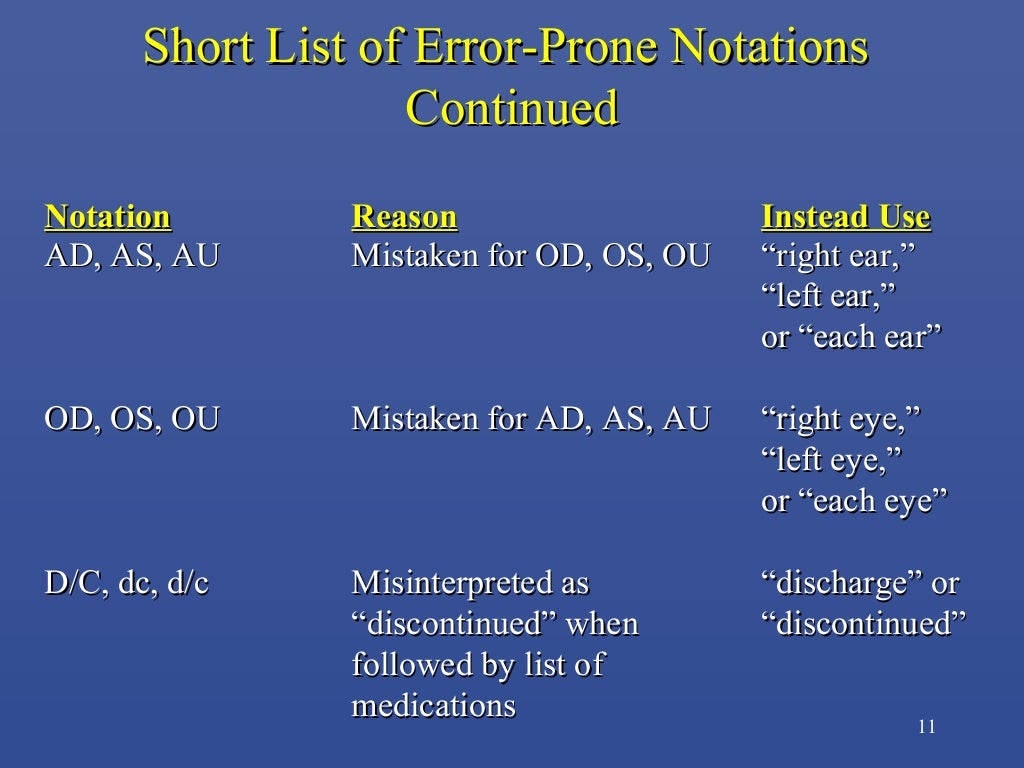 Short List of Error-Prone Notations Continued

| Notation | Reason | Instead Use |
|---|---|---|
| AD, AS, AU | Mistaken for OD, OS, OU | “right ear,” “left ear,” or “each ear” |
| OD, OS, OU | Mistaken for AD, AS, AU | “right eye,” “left eye,” or “each eye” |
| D/C, dc, d/c | Misinterpreted as “discontinued” when followed by list of medications | “discharge” or “discontinued” |

11